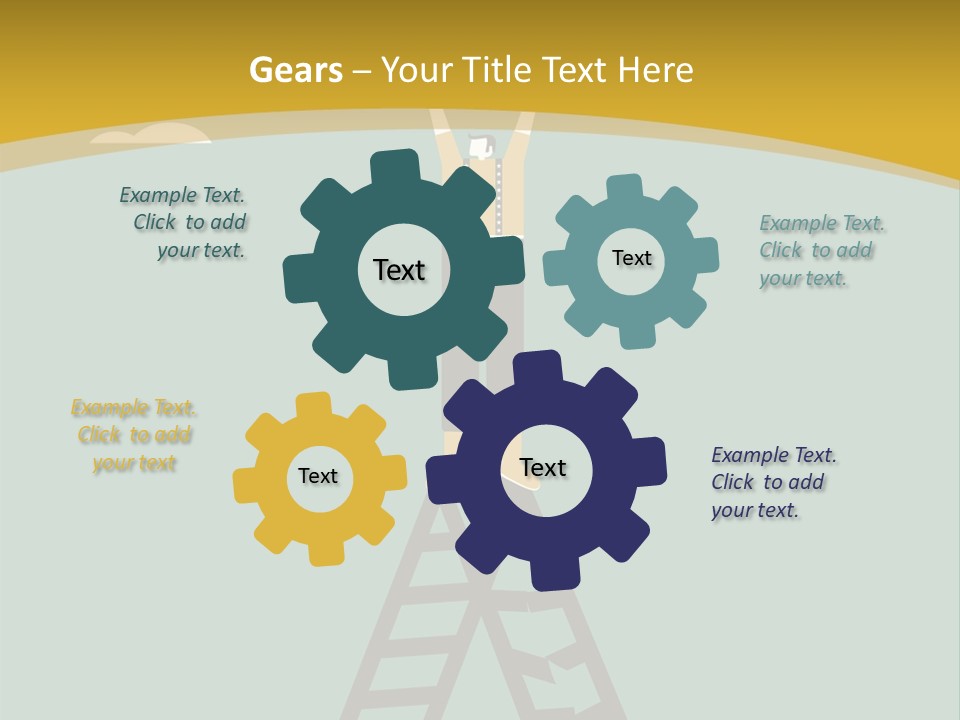 Gears – Your Title Text Here

Example Text. Click to add your text.

Text

Text

Example Text. Click to add your text.

Example Text. Click to add your text

Text

Text

Example Text. Click to add your text.